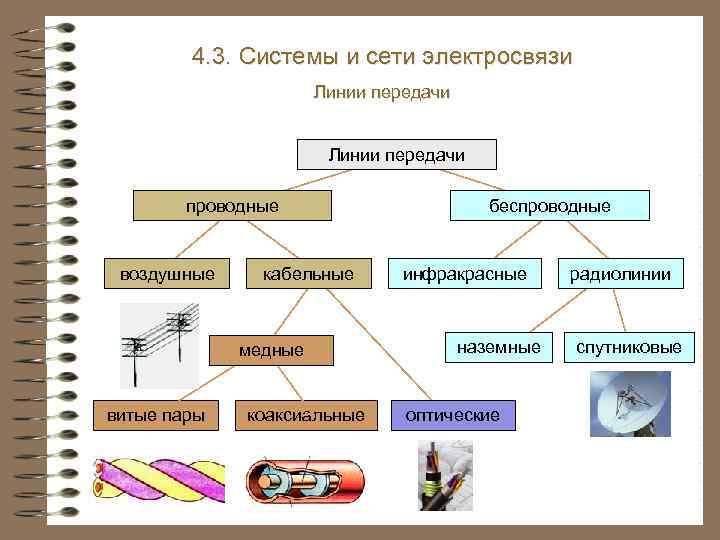 4.3. Системы и сети электросвязи

Линии передачи

Линии передачи

проводные

беспроводные

воздушные

кабельные

инфракрасные

радиолинии

медные

наземные

спутниковые

витые пары

коаксиальные

оптические